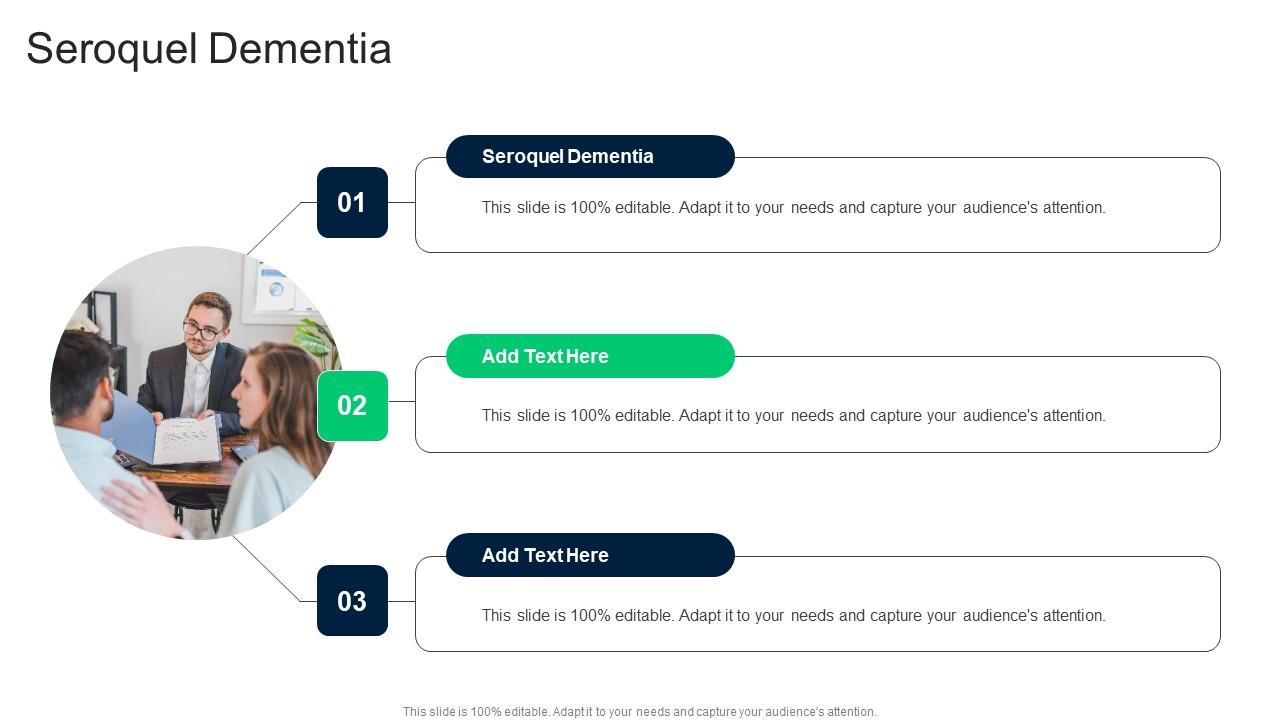 Seroquel Dementia

01

Seroquel Dementia

This slide is 100% editable. Adapt it to your needs and capture your audience's attention.

02

Add Text Here

This slide is 100% editable. Adapt it to your needs and capture your audience's attention.

03

Add Text Here

This slide is 100% editable. Adapt it to your needs and capture your audience's attention.

This slide is 100% editable. Adapt it to your needs and capture your audience's attention.